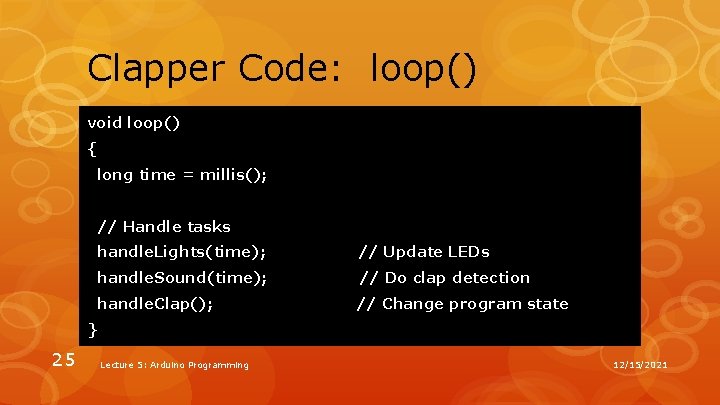 Clapper Code: loop()

void loop()
{
 long time = millis();

 // Handle tasks
 handleLights(time); // Update LEDs
 handleSound(time); // Do clap detection
 handleClap(); // Change program state
}

25

Lecture 5: Arduino Programming

12/15/2021